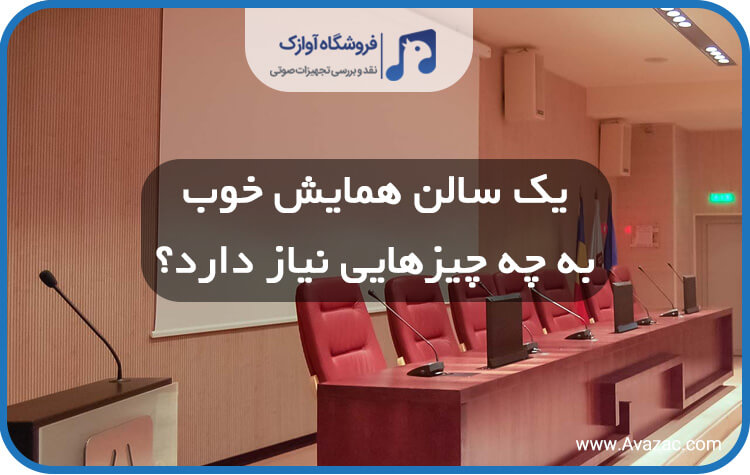 فروشگاه آوازک
نقد و بررسی تجهیزات صوتی

یک سالن همایش خوب
به چه چیزهایی نیاز دارد؟

www.Avazac.com